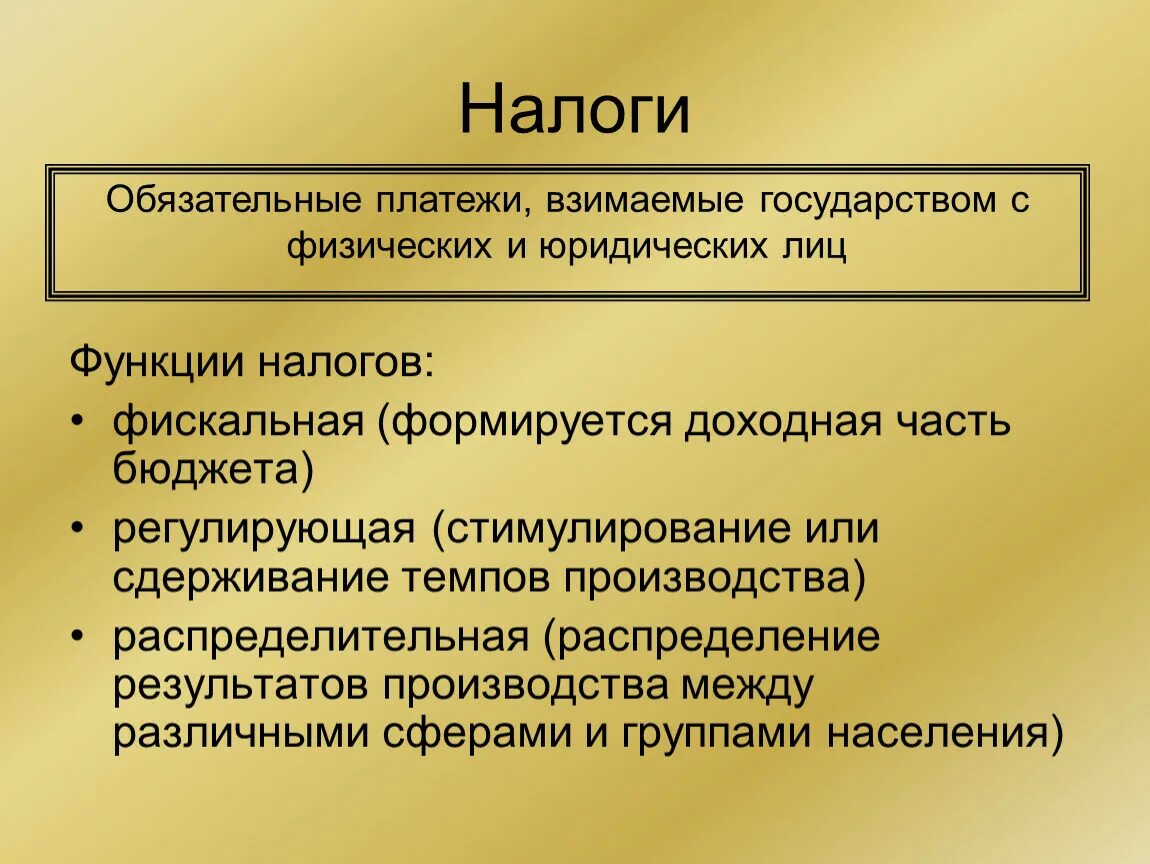 Налоги

Обязательные платежи, взимаемые государством с физических и юридических лиц

Функции налогов:

• фискальная (формируется доходная часть бюджета)
• регулирующая (стимулирование или сдерживание темпов производства)
• распределительная (распределение результатов производства между различными сферами и группами населения)